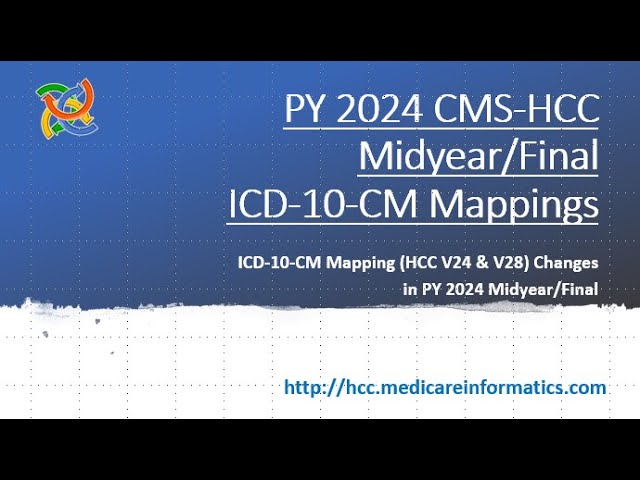 PY 2024 CMS-HCC Midyear/Final ICD-10-CM Mappings

ICD-10-CM Mapping (HCC V24 & V28) Changes in PY 2024 Midyear/Final

http://hcc.medicareinformatics.com